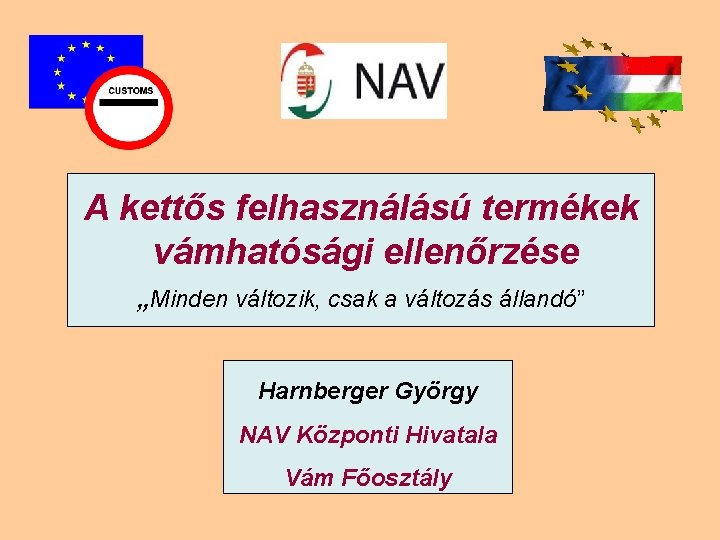 CUSTOMS

NAV

A kettős felhasználású termékek vámhatósági ellenőrzése

„Minden változik, csak a változás állandó”

Harnberger György

NAV Központi Hivatala

Vám Főosztály